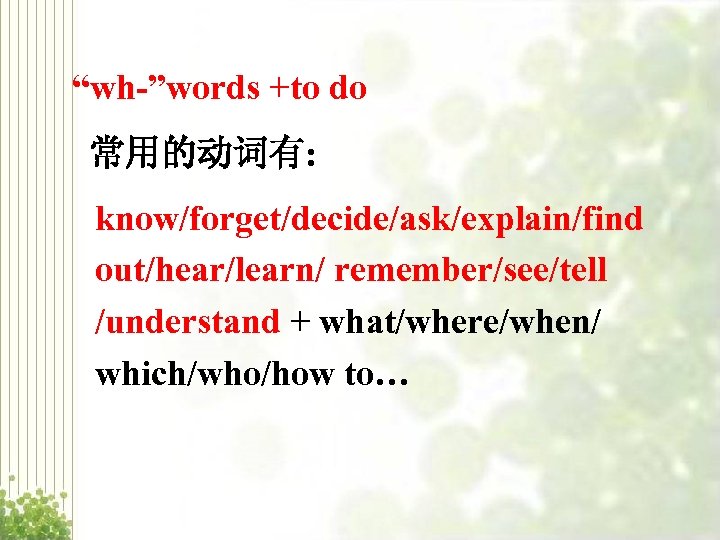 “wh-”words +to do

常用的动词有:

know/forget/decide/ask/explain/find out/hear/learn/ remember/see/tell /understand + what/where/when/ which/who/how to…